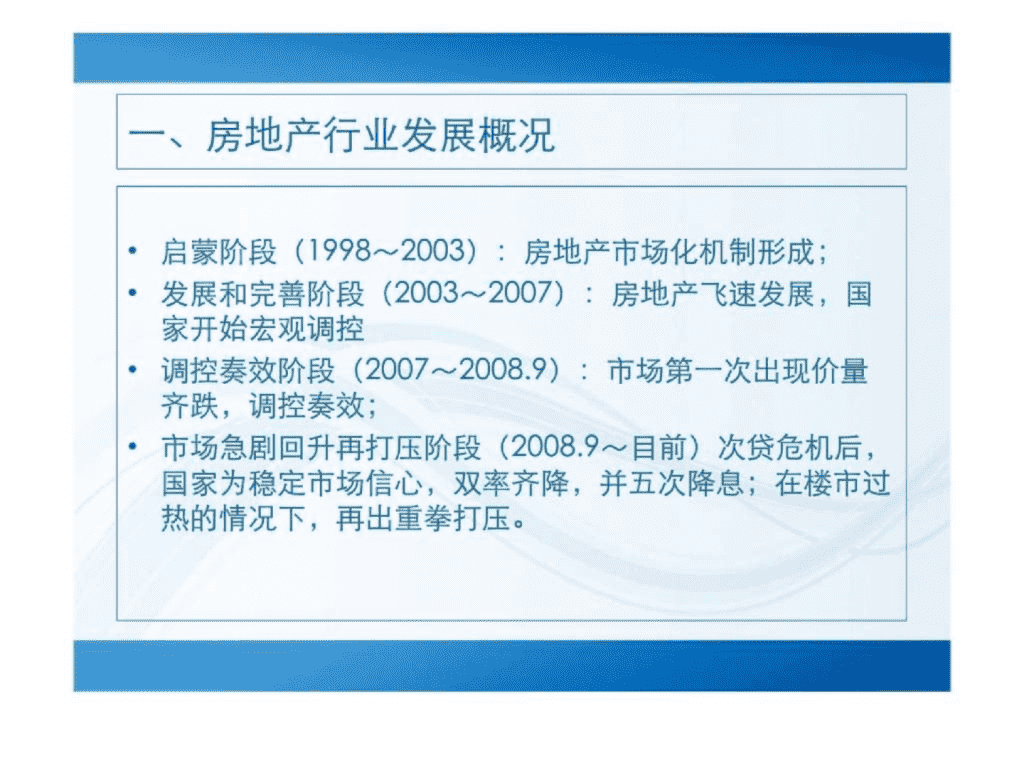 一、房地产行业发展概况

• 启蒙阶段（1998～2003）：房地产市场化机制形成；
• 发展和完善阶段（2003～2007）：房地产飞速发展，国家开始宏观调控
• 调控奏效阶段（2007～2008.9）：市场第一次出现价量齐跌，调控奏效；
• 市场急剧回升再打压阶段（2008.9～目前）次贷危机后，国家为稳定市场信心，双率齐降，并五次降息；在楼市过热的情况下，再出重拳打压。